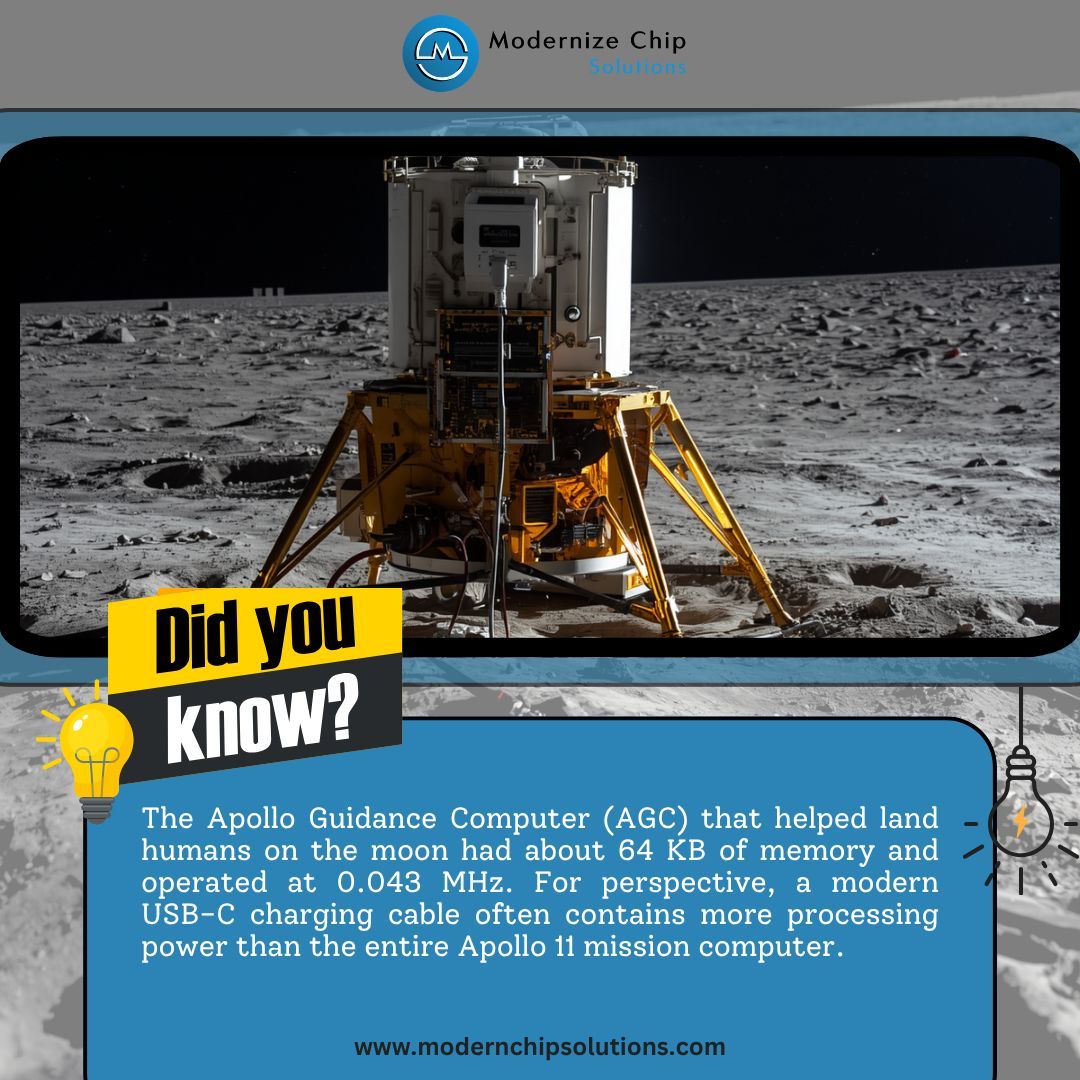 Modernize Chip
Solutions

Did you know?

The Apollo Guidance Computer (AGC) that helped land humans on the moon had about 64 KB of memory and operated at 0.043 MHz. For perspective, a modern USB-C charging cable often contains more processing power than the entire Apollo 11 mission computer.

www.modernchipsolutions.com